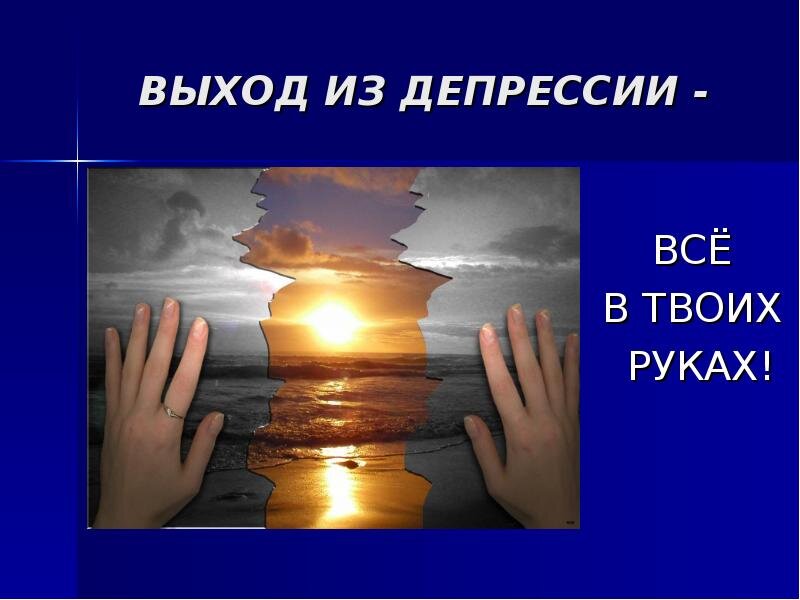 ВЫХОД ИЗ ДЕПРЕССИИ -

ВСЁ
В ТВОИХ
РУКАХ!